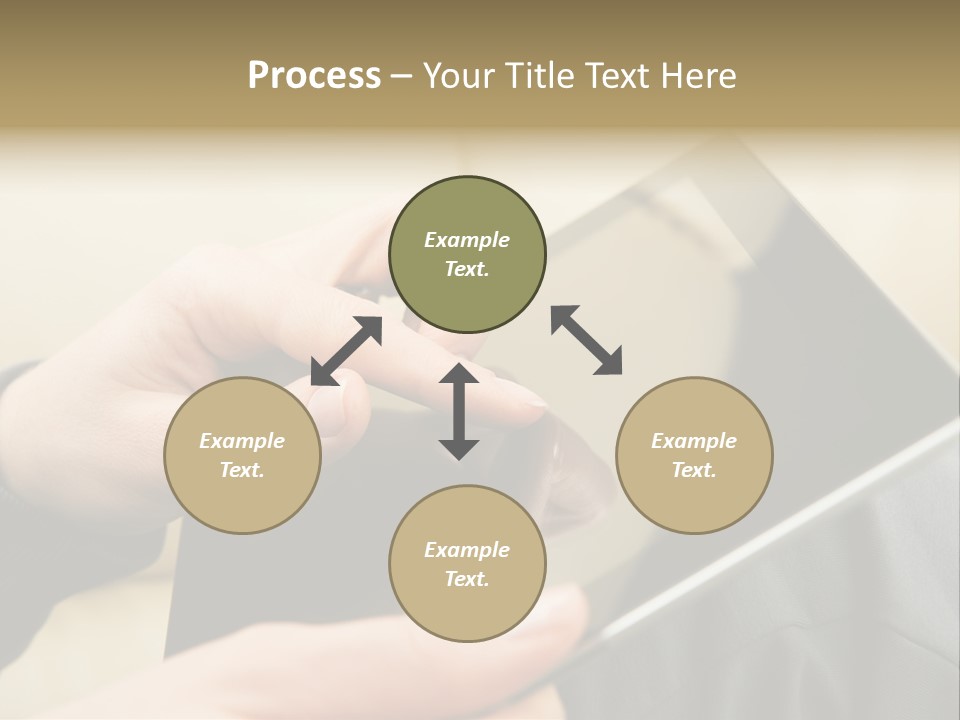 Process – Your Title Text Here

Example Text.

Example Text.

Example Text.

Example Text.